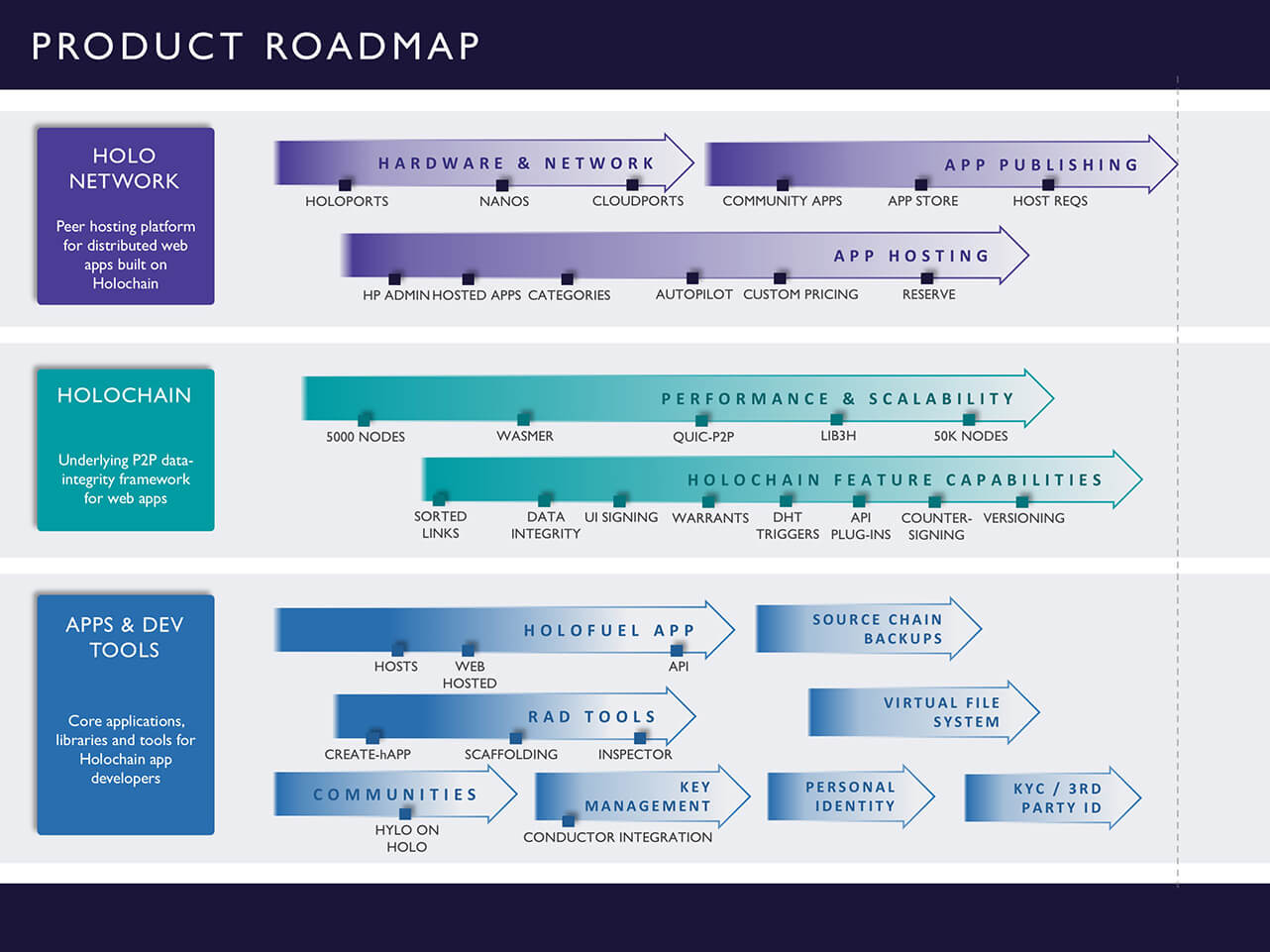 PRODUCT ROADMAP

HOLO NETWORK

Peer hosting platform for distributed web apps built on Holochain

HARDWARE & NETWORK

HOLOPORTS NANOS CLOUDPORTS

APP PUBLISHING

COMMUNITY APPS APP STORE HOST REQS

APP HOSTING

HP ADMIN HOSTED APPS CATEGORIES AUTOPILOT CUSTOM PRICING RESERVE

HOLOCHAIN

Underlying P2P data-integrity framework for web apps

PERFORMANCE & SCALABILITY

5000 NODES WASMER QUIC-P2P LIB3H 50K NODES

HOLOCHAIN FEATURE CAPABILITIES

SORTED LINKS DATA INTEGRITY UI SIGNING WARRANTS DHT TRIGGERS API PLUG-INS COUNTER-SIGNING VERSIONING

APPS & DEV TOOLS

Core applications, libraries and tools for Holochain app developers

HOLOFUEL APP

HOSTS WEB HOSTED API

SOURCE CHAIN BACKUPS

RAD TOOLS

CREATE-hAPP SCAFFOLDING INSPECTOR

VIRTUAL FILE SYSTEM

COMMUNITIES

HYLO ON HOLO

KEY MANAGEMENT

CONDUCTOR INTEGRATION

PERSONAL IDENTITY

KYC / 3RD PARTY ID